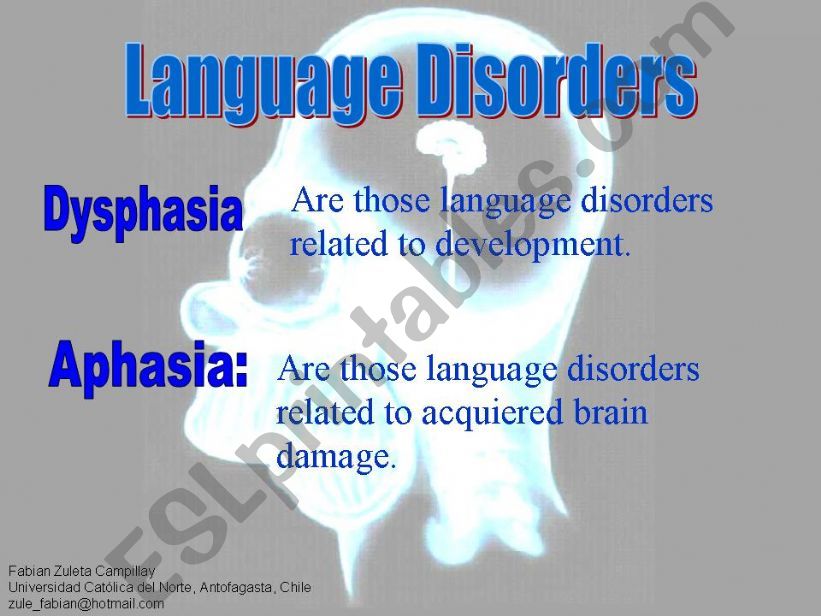 Language Disorders

Dysphasia Are those language disorders related to development.

Aphasia: Are those language disorders related to acquiered brain damage.

ESLprintables.com

Fabian Zuleta Campillay
Universidad Católica del Norte, Antofagasta, Chile
zule_fabian@hotmail.com